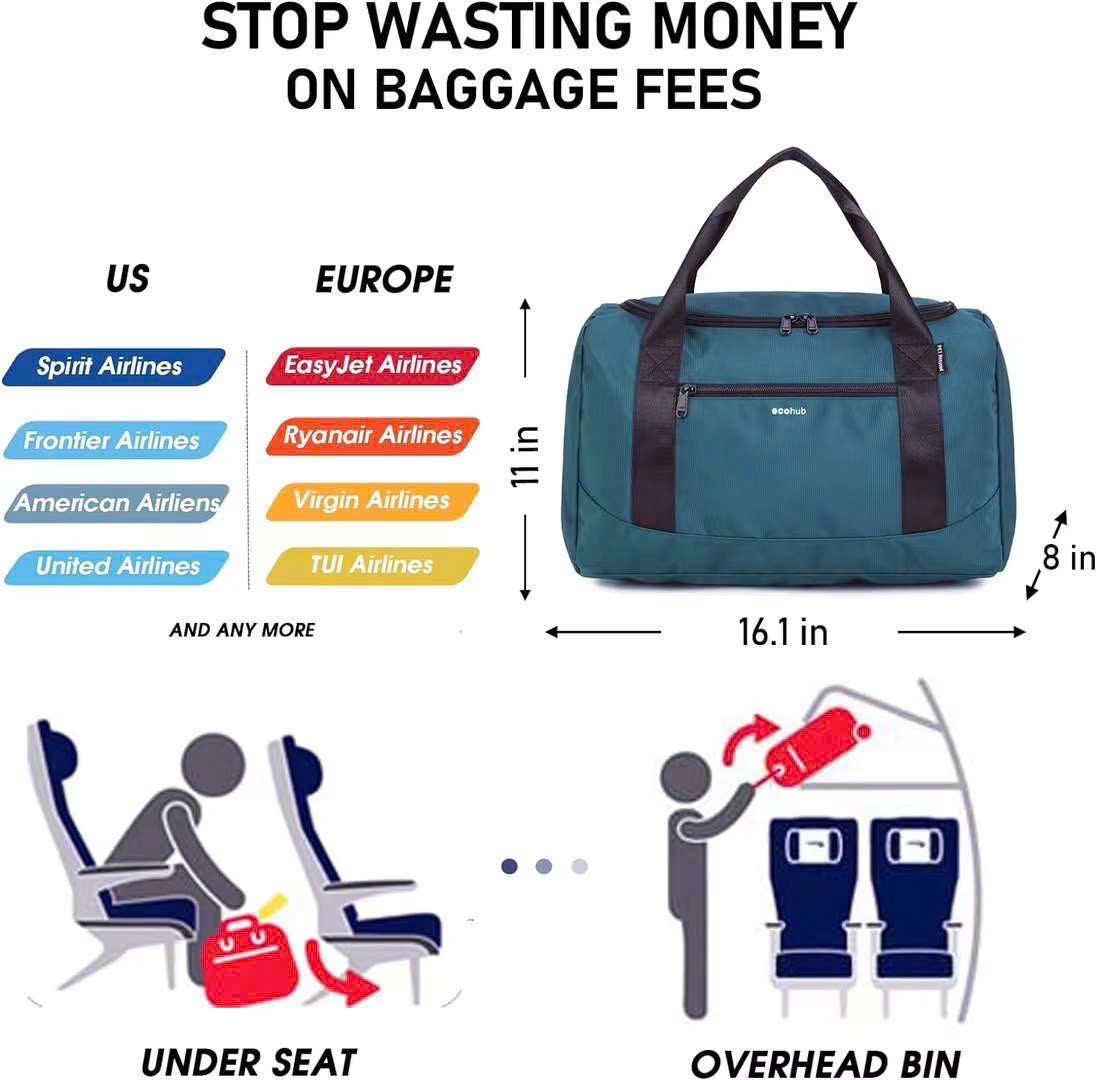 STOP WASTING MONEY
ON BAGGAGE FEES

US

Spirit Airlines
Frontier Airlines
American Airliens
United Airlines

EUROPE

EasyJet Airlines
Ryanair Airlines
Virgin Airlines
TUI Airlines

AND ANY MORE

ecohub

11 in

8 in

16.1 in

UNDER SEAT

OVERHEAD BIN